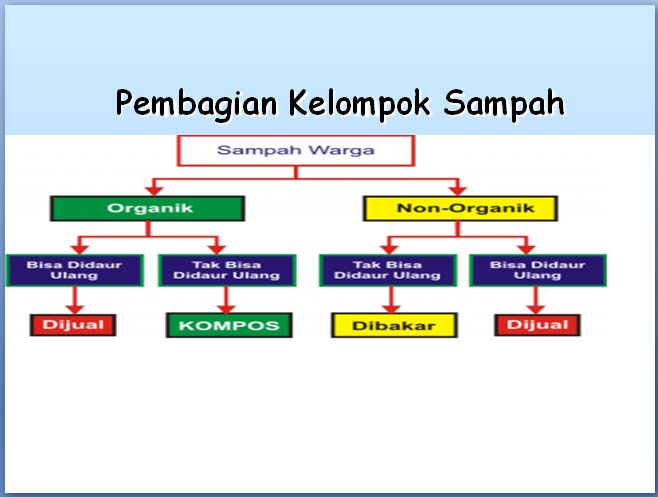 Pembagian Kelompok Sampah

Sampah Warga

Organik

Non-Organik

Bisa Didaur Ulang

Tak Bisa Didaur Ulang

Tak Bisa Didaur Ulang

Bisa Didaur Ulang

Dijual

KOMPOS

Dibakar

Dijual